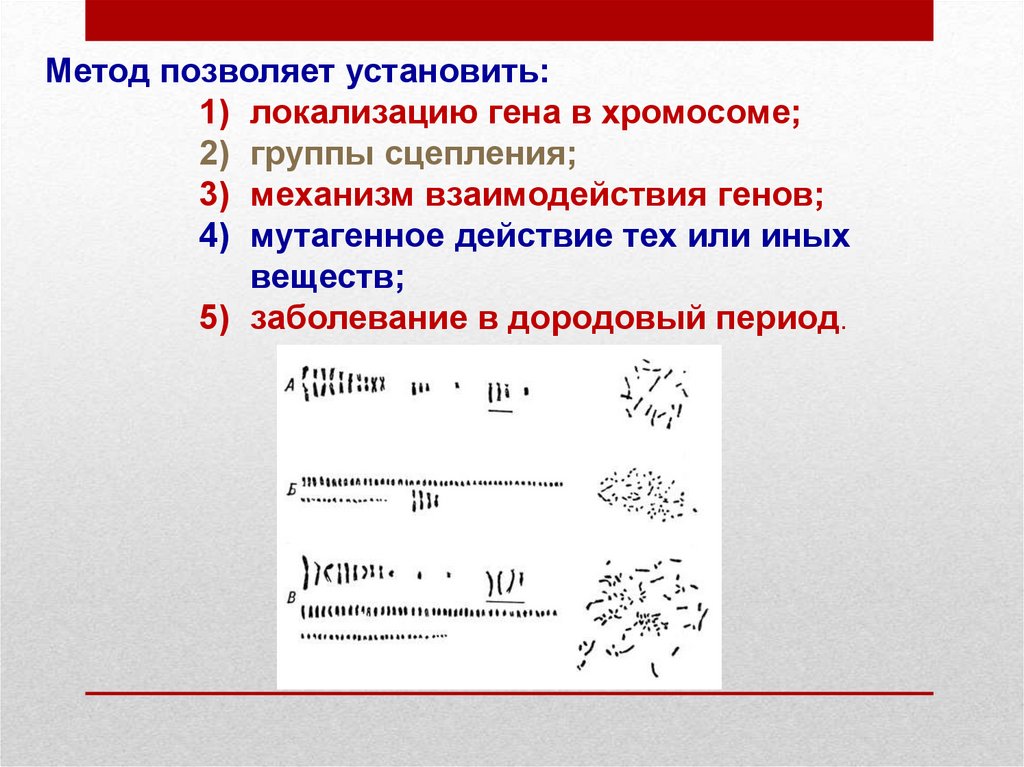 Метод позволяет установить:
1) локализацию гена в хромосоме;
2) группы сцепления;
3) механизм взаимодействия генов;
4) мутагенное действие тех или иных веществ;
5) заболевание в дородовый период.

А

Б

В